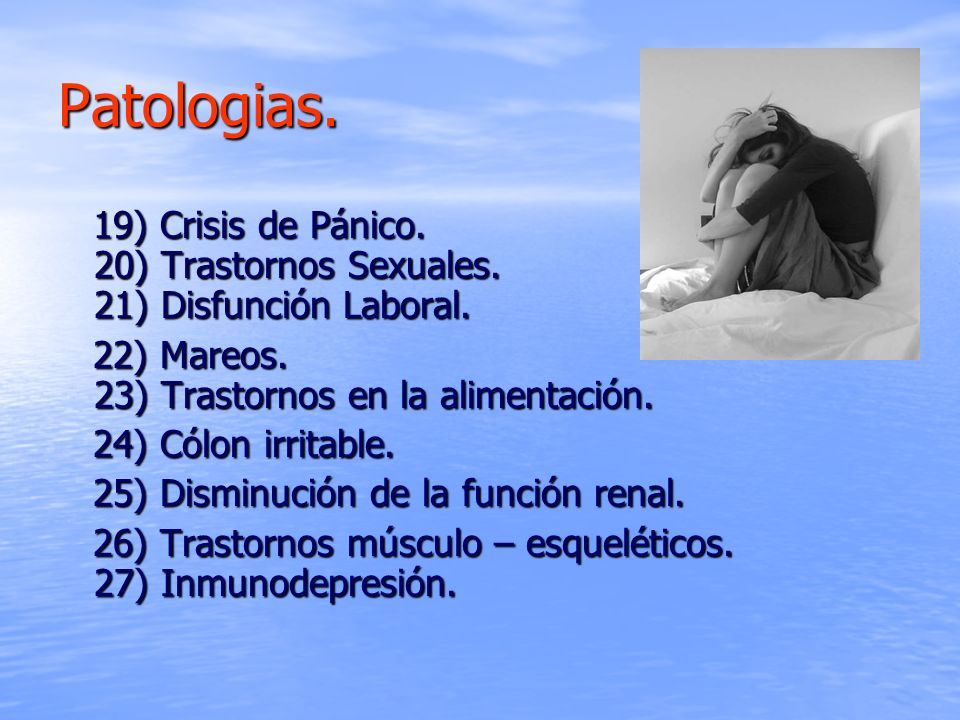 Patologias.

19) Crisis de Pánico.
20) Trastornos Sexuales.
21) Disfunción Laboral.

22) Mareos.
23) Trastornos en la alimentación.

24) Cólon irritable.

25) Disminución de la función renal.

26) Trastornos músculo – esqueléticos.
27) Inmunodepresión.